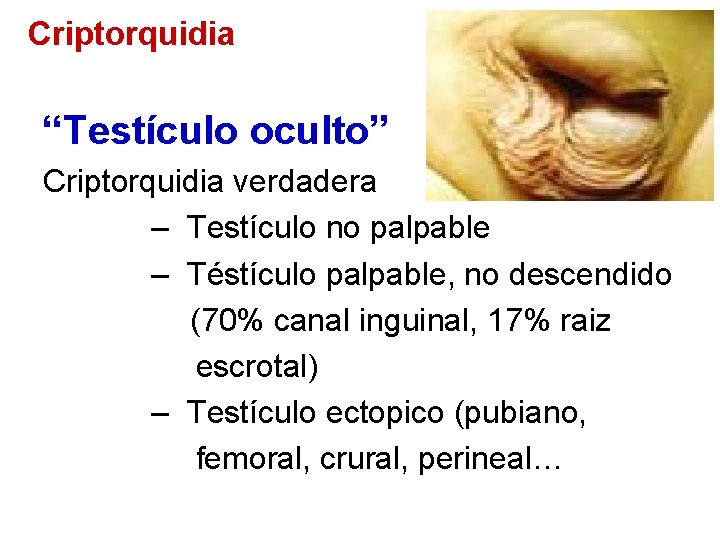 Criptorquidia

“Testículo oculto”

Criptorquidia verdadera

– Testículo no palpable
– Téstículo palpable, no descendido (70% canal inguinal, 17% raiz escrotal)
– Testículo ectopico (pubiano, femoral, crural, perineal…